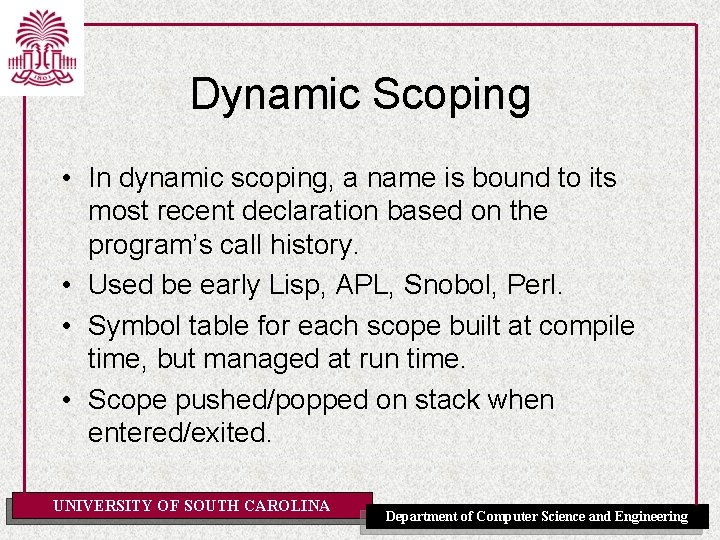 1801

Dynamic Scoping

• In dynamic scoping, a name is bound to its most recent declaration based on the program's call history.
• Used be early Lisp, APL, Snobol, Perl.
• Symbol table for each scope built at compile time, but managed at run time.
• Scope pushed/popped on stack when entered/exited.

UNIVERSITY OF SOUTH CAROLINA

Department of Computer Science and Engineering